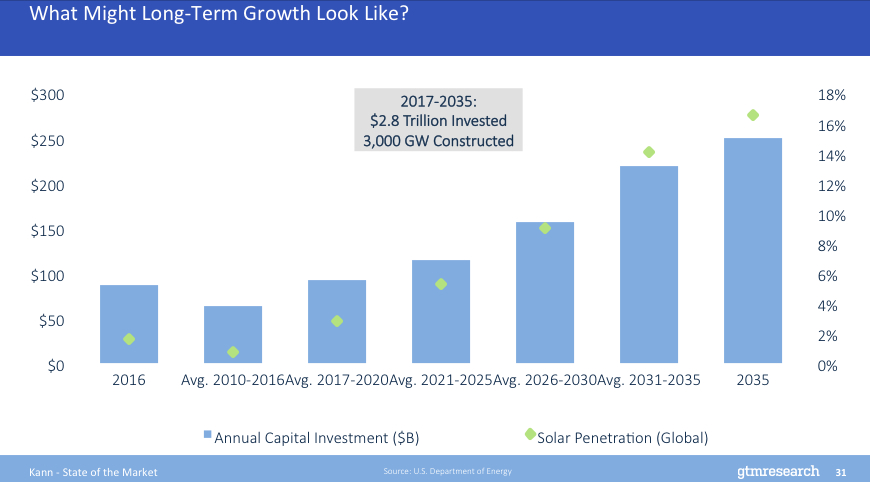 What Might Long-Term Growth Look Like?

2017-2035:
$2.8 Trillion Invested
3,000 GW Constructed

$300
$250
$200
$150
$100
$50
$0

18%
16%
14%
12%
10%
8%
6%
4%
2%
0%

2016
Avg. 2010-2016
Avg. 2017-2020
Avg. 2021-2025
Avg. 2026-2030
Avg. 2031-2035
2035

Annual Capital Investment ($B)
Solar Penetration (Global)

Kann - State of the Market
Source: U.S. Department of Energy
gtmresearch
31